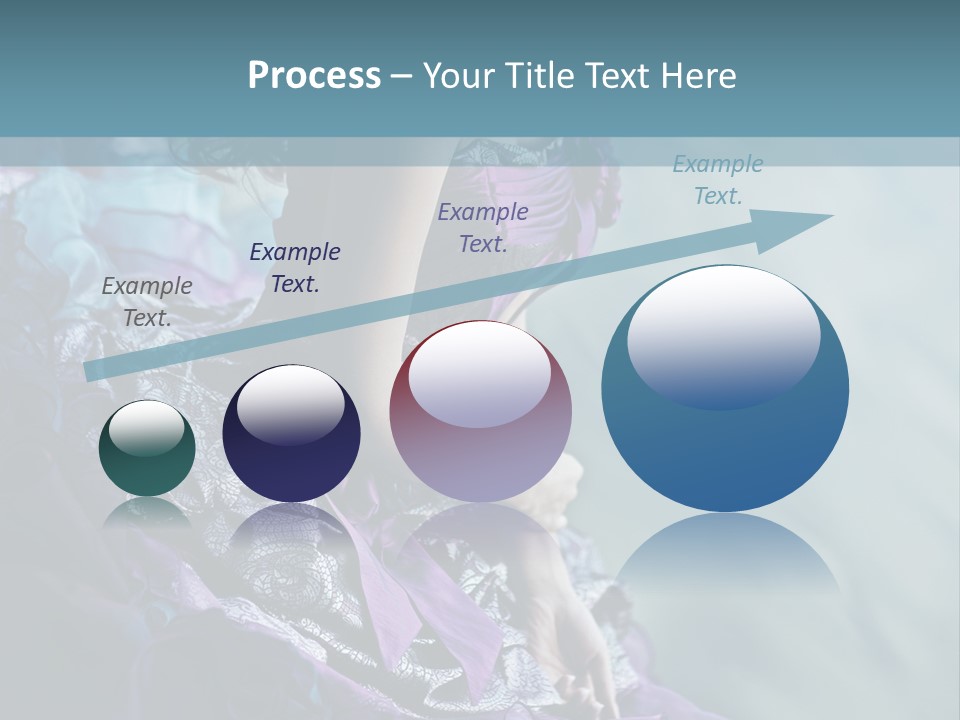 Process – Your Title Text Here

Example Text.

Example Text.

Example Text.

Example Text.